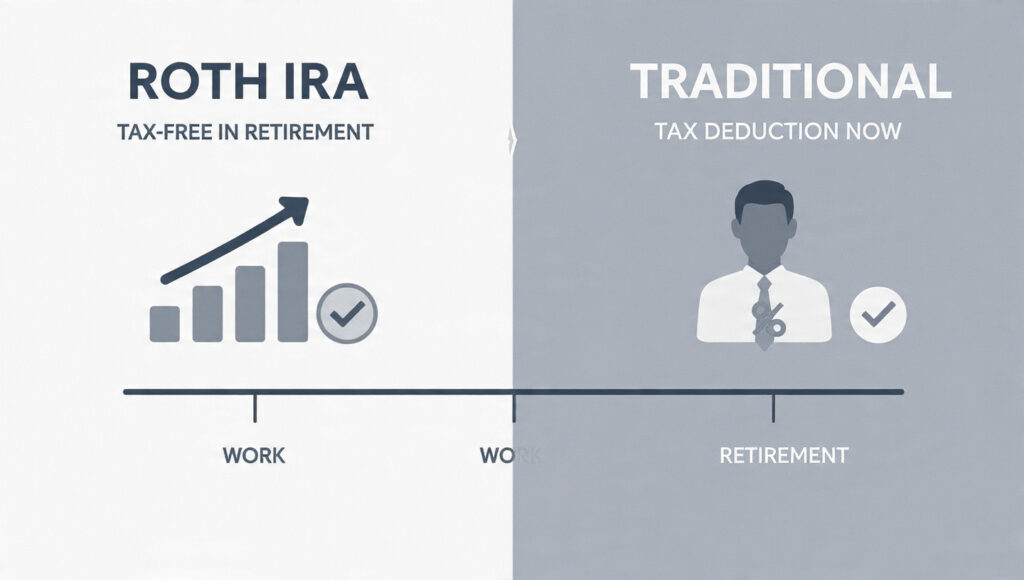 ROTH IRA

TAX-FREE IN RETIREMENT

TRADITIONAL

TAX DEDUCTION NOW

%

WORK

WORK

RETIREMENT